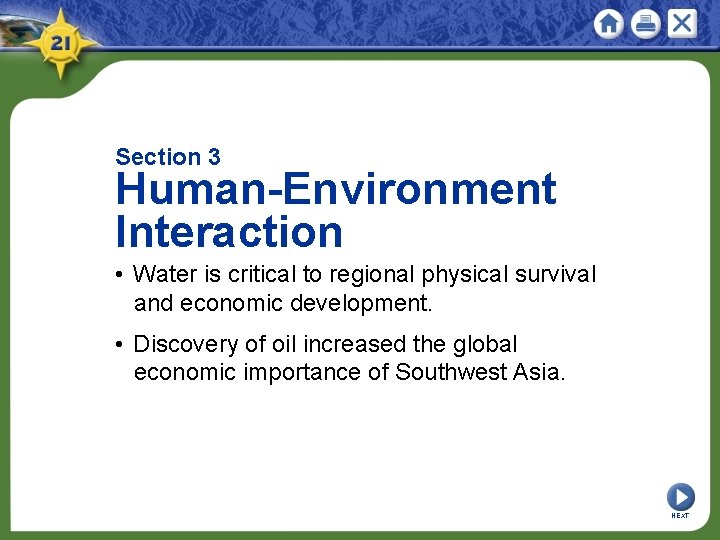 21

Section 3
Human-Environment Interaction

• Water is critical to regional physical survival and economic development.

• Discovery of oil increased the global economic importance of Southwest Asia.

NEXT